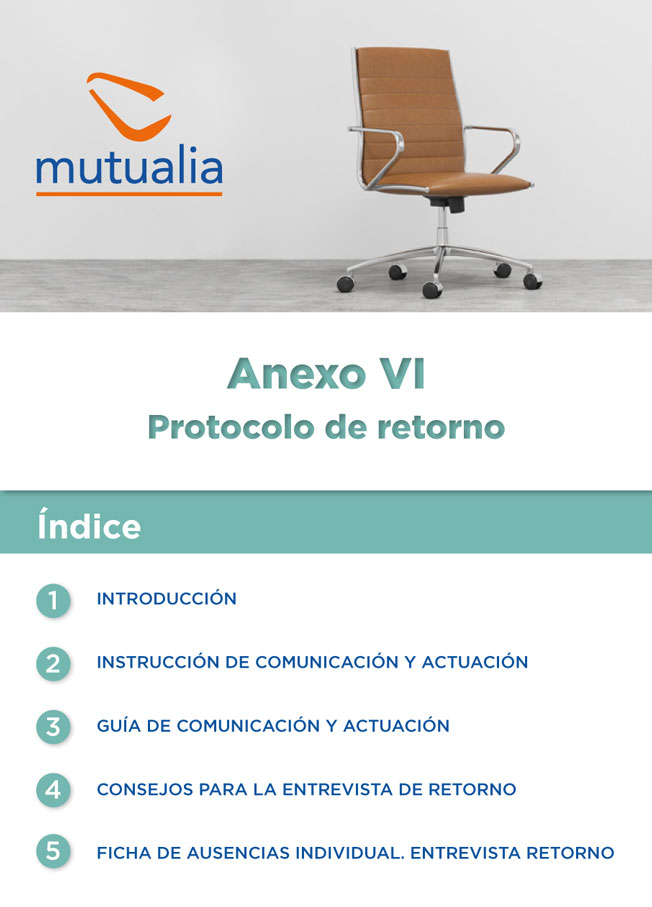 mutualia

Anexo VI
Protocolo de retorno

Índice

1 INTRODUCCIÓN

2 INSTRUCCIÓN DE COMUNICACIÓN Y ACTUACIÓN

3 GUÍA DE COMUNICACIÓN Y ACTUACIÓN

4 CONSEJOS PARA LA ENTREVISTA DE RETORNO

5 FICHA DE AUSENCIAS INDIVIDUAL. ENTREVISTA RETORNO